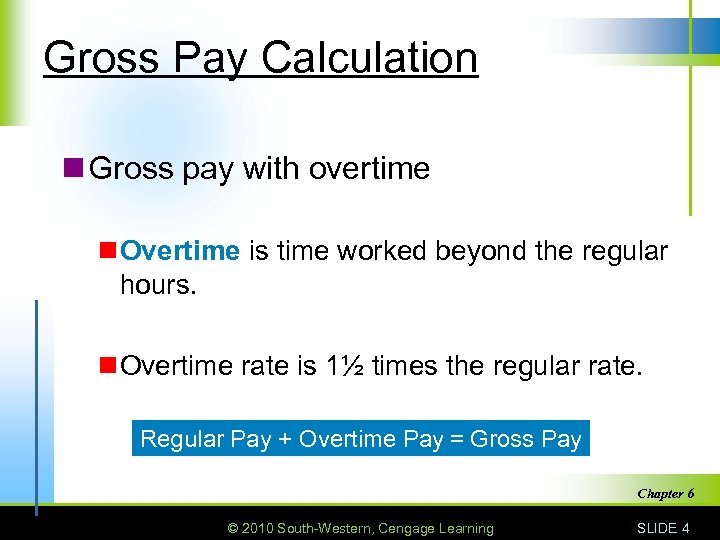 Gross Pay Calculation

Gross pay with overtime

Overtime is time worked beyond the regular hours.

Overtime rate is 1½ times the regular rate.

Regular Pay + Overtime Pay = Gross Pay

Chapter 6

© 2010 South-Western, Cengage Learning

SLIDE 4